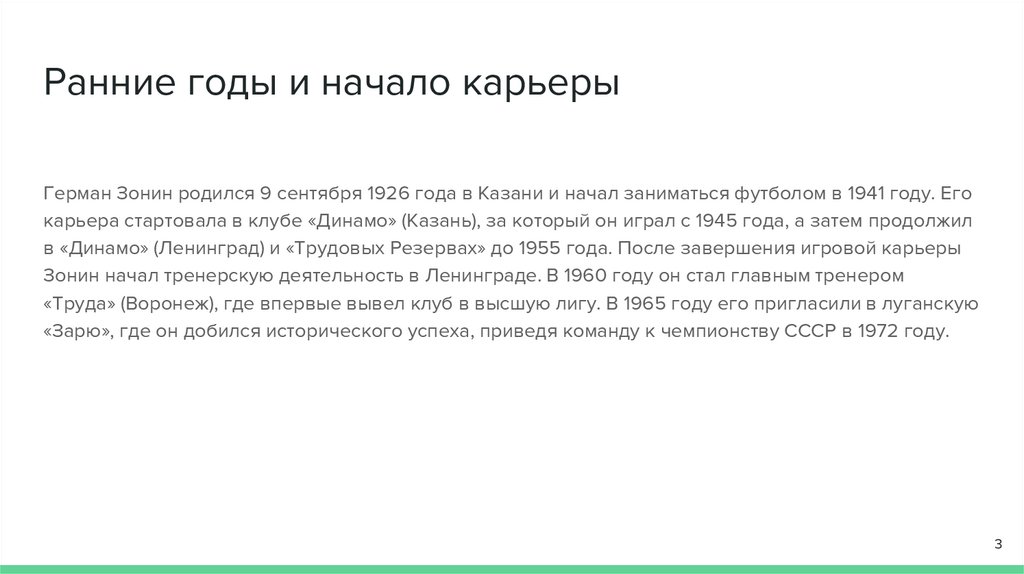 Ранние годы и начало карьеры

Герман Зонин родился 9 сентября 1926 года в Казани и начал заниматься футболом в 1941 году. Его карьера стартовала в клубе «Динамо» (Казань), за который он играл с 1945 года, а затем продолжил в «Динамо» (Ленинград) и «Трудовых Резервах» до 1955 года. После завершения игровой карьеры Зонин начал тренерскую деятельность в Ленинграде. В 1960 году он стал главным тренером «Труда» (Воронеж), где впервые вывел клуб в высшую лигу. В 1965 году его пригласили в луганскую «Зарю», где он добился исторического успеха, приведя команду к чемпионству СССР в 1972 году.

3